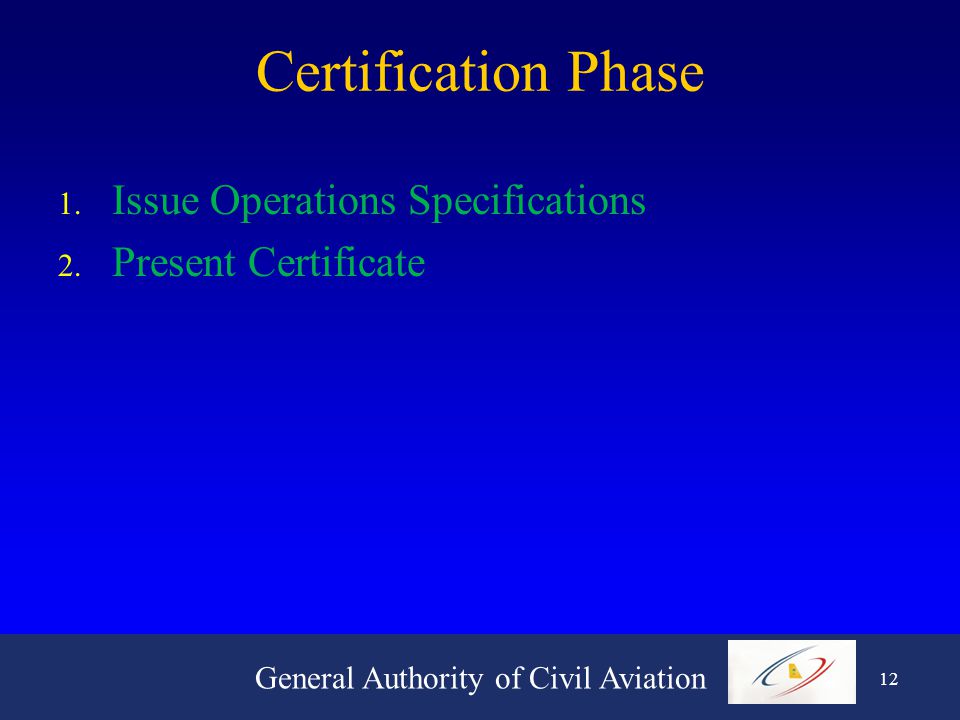 Certification Phase

1. Issue Operations Specifications
2. Present Certificate

General Authority of Civil Aviation

12